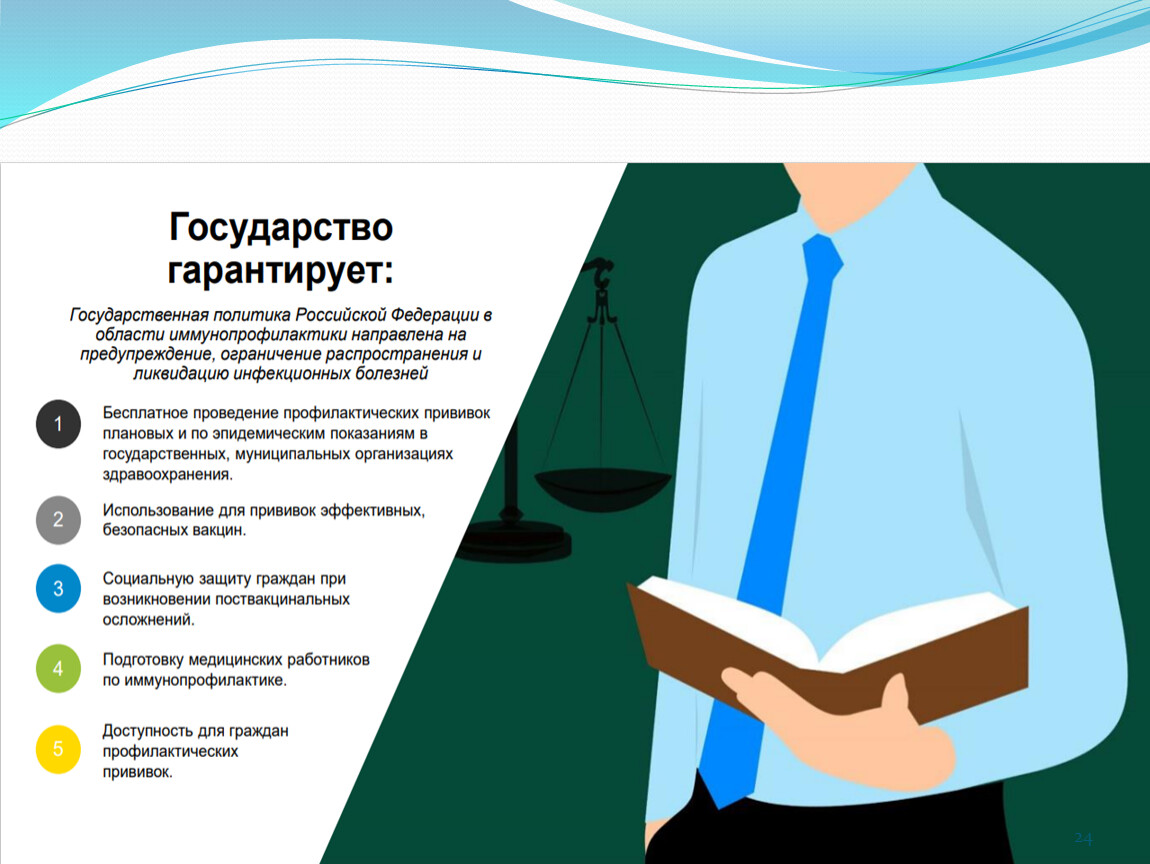 Государство гарантирует:

Государственная политика Российской Федерации в области иммунопрофилактики направлена на предупреждение, ограничение распространения и ликвидацию инфекционных болезней

1 Бесплатное проведение профилактических прививок плановых и по эпидемическим показаниям в государственных, муниципальных организациях здравоохранения.

2 Использование для прививок эффективных, безопасных вакцин.

3 Социальную защиту граждан при возникновении поствакцинальных осложнений.

4 Подготовку медицинских работников по иммунопрофилактике.

5 Доступность для граждан профилактических прививок.

24